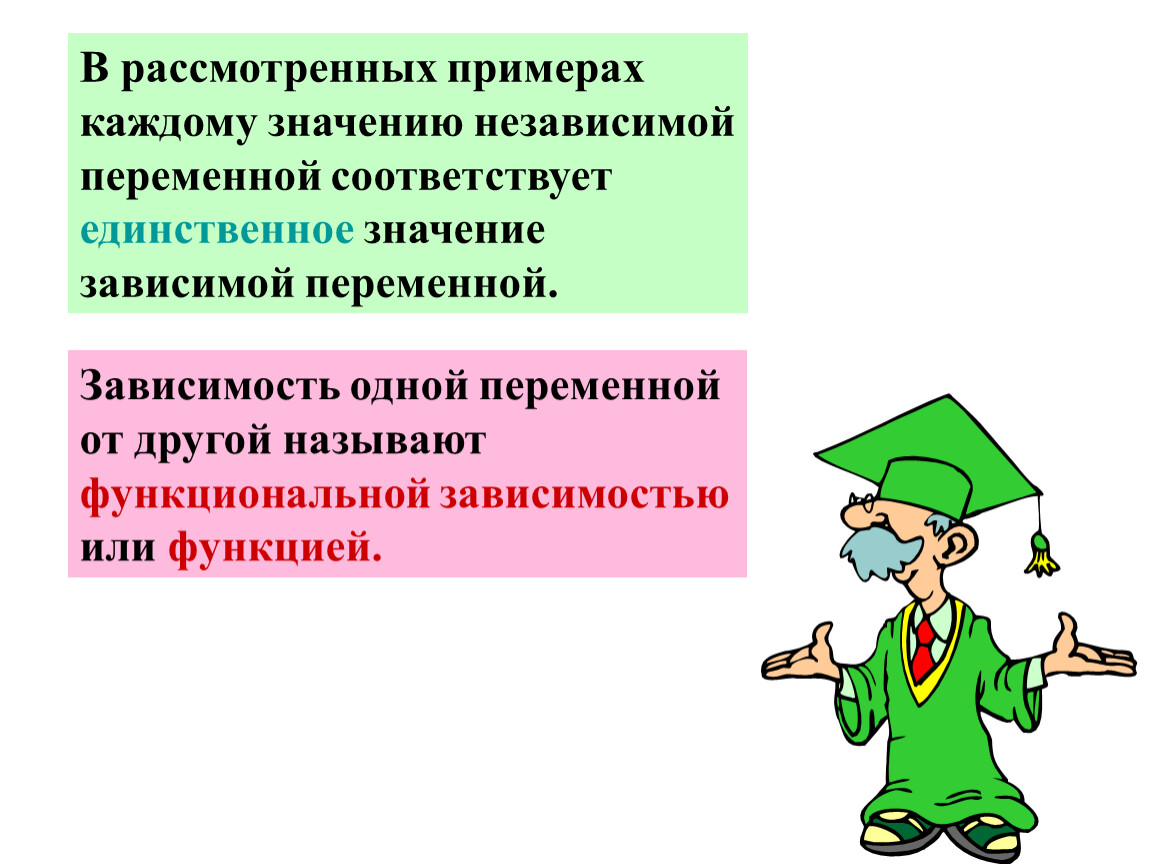 В рассмотренных примерах каждому значению независимой переменной соответствует единственное значение зависимой переменной.

Зависимость одной переменной от другой называют функциональной зависимостью или функцией.